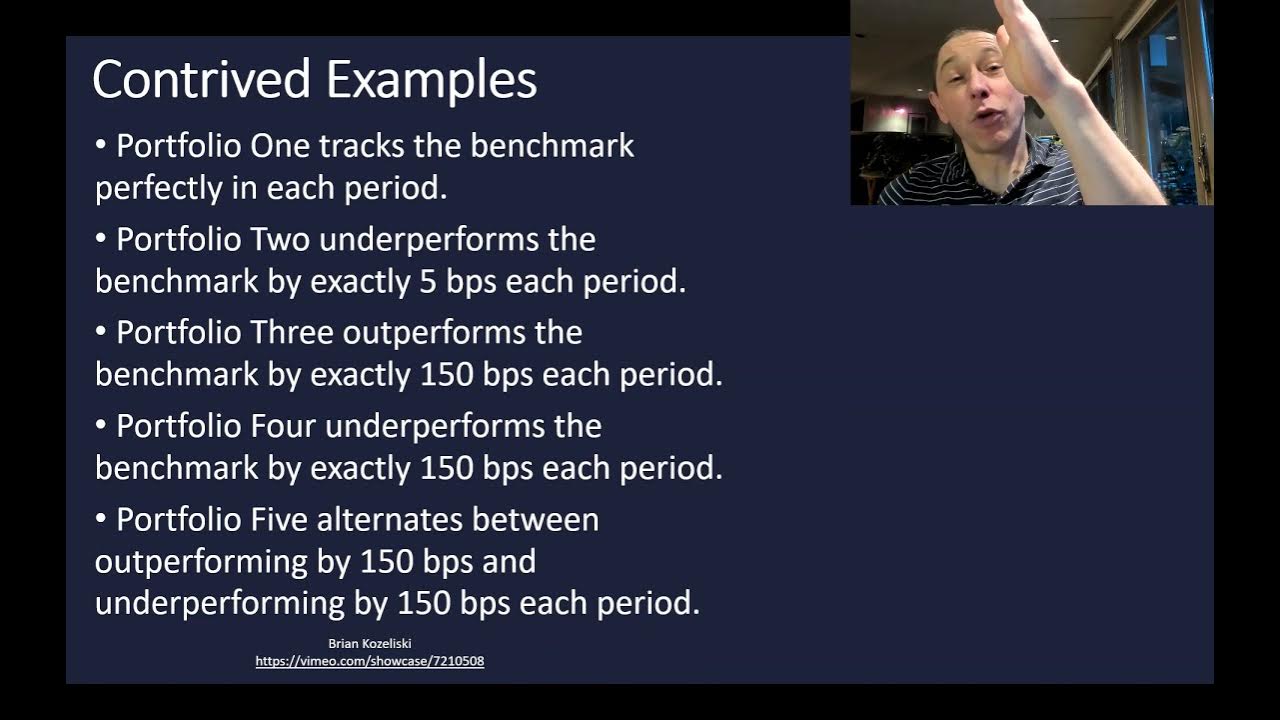 Contrived Examples

• Portfolio One tracks the benchmark perfectly in each period.

• Portfolio Two underperforms the benchmark by exactly 5 bps each period.

• Portfolio Three outperforms the benchmark by exactly 150 bps each period.

• Portfolio Four underperforms the benchmark by exactly 150 bps each period.

• Portfolio Five alternates between outperforming by 150 bps and underperforming by 150 bps each period.

Brian Kozeliski
https://vimeo.com/showcase/7210508